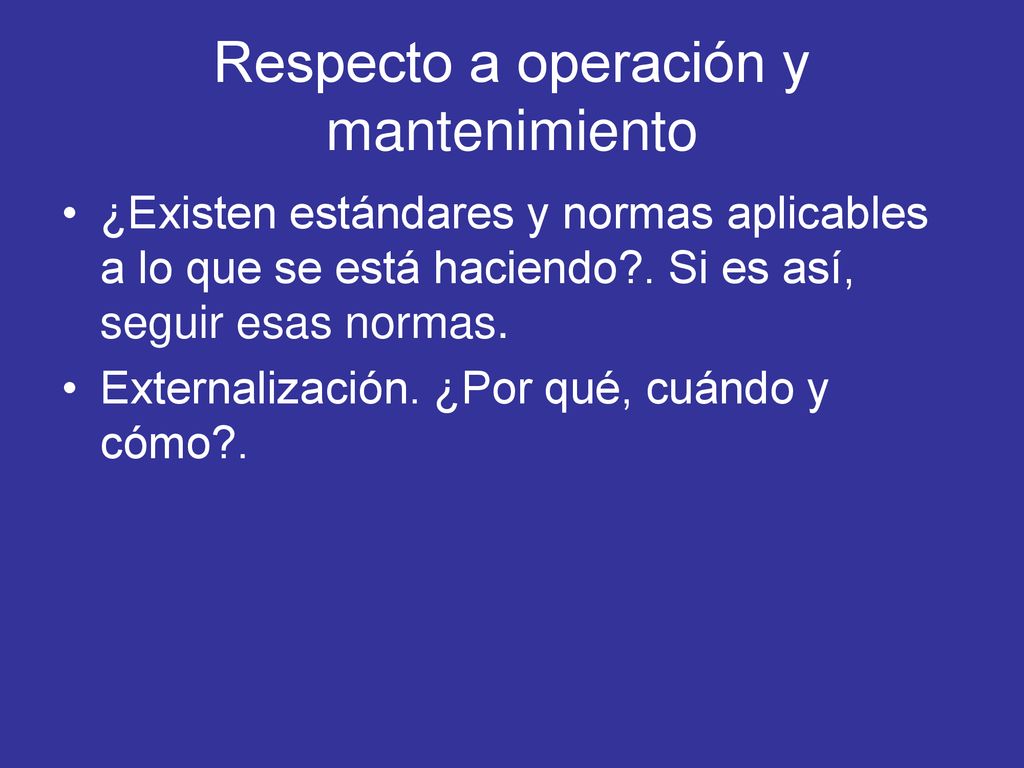 Respecto a operación y mantenimiento

• ¿Existen estándares y normas aplicables a lo que se está haciendo?. Si es así, seguir esas normas.
• Externalización. ¿Por qué, cuándo y cómo?.